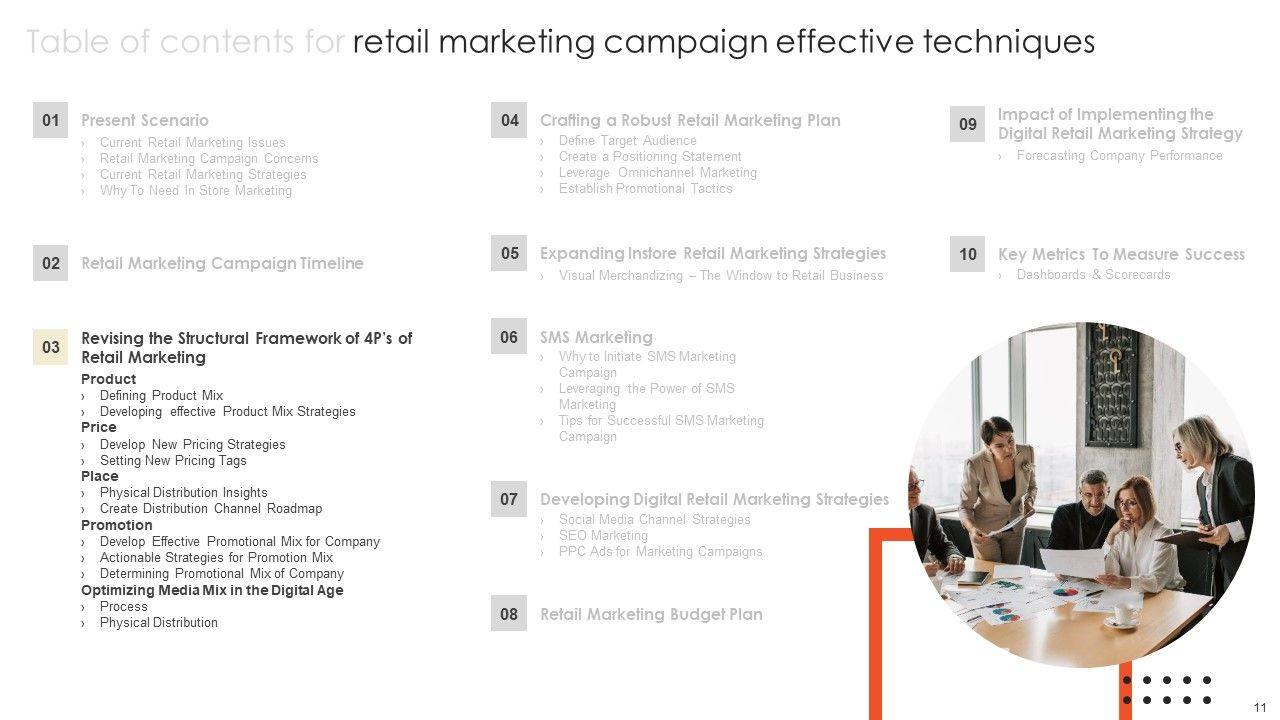 Table of contents for retail marketing campaign effective techniques

01 Present Scenario
› Current Retail Marketing Issues
› Retail Marketing Campaign Concerns
› Current Retail Marketing Strategies
› Why To Need In Store Marketing

02 Retail Marketing Campaign Timeline

03 Revising the Structural Framework of 4P's of Retail Marketing
Product
› Defining Product Mix
› Developing effective Product Mix Strategies
Price
› Develop New Pricing Strategies
› Setting New Pricing Tags
Place
› Physical Distribution Insights
› Create Distribution Channel Roadmap
Promotion
› Develop Effective Promotional Mix for Company
› Actionable Strategies for Promotion Mix
› Determining Promotional Mix of Company
Optimizing Media Mix in the Digital Age
› Process
› Physical Distribution

04 Crafting a Robust Retail Marketing Plan
› Define Target Audience
› Create a Positioning Statement
› Leverage Omnichannel Marketing
› Establish Promotional Tactics

05 Expanding Instore Retail Marketing Strategies
› Visual Merchandizing – The Window to Retail Business

06 SMS Marketing
› Why to Initiate SMS Marketing Campaign
› Leveraging the Power of SMS Marketing
› Tips for Successful SMS Marketing Campaign

07 Developing Digital Retail Marketing Strategies
› Social Media Channel Strategies
› SEO Marketing
› PPC Ads for Marketing Campaigns

08 Retail Marketing Budget Plan

09 Impact of Implementing the Digital Retail Marketing Strategy
› Forecasting Company Performance

10 Key Metrics To Measure Success
› Dashboards & Scorecards

11